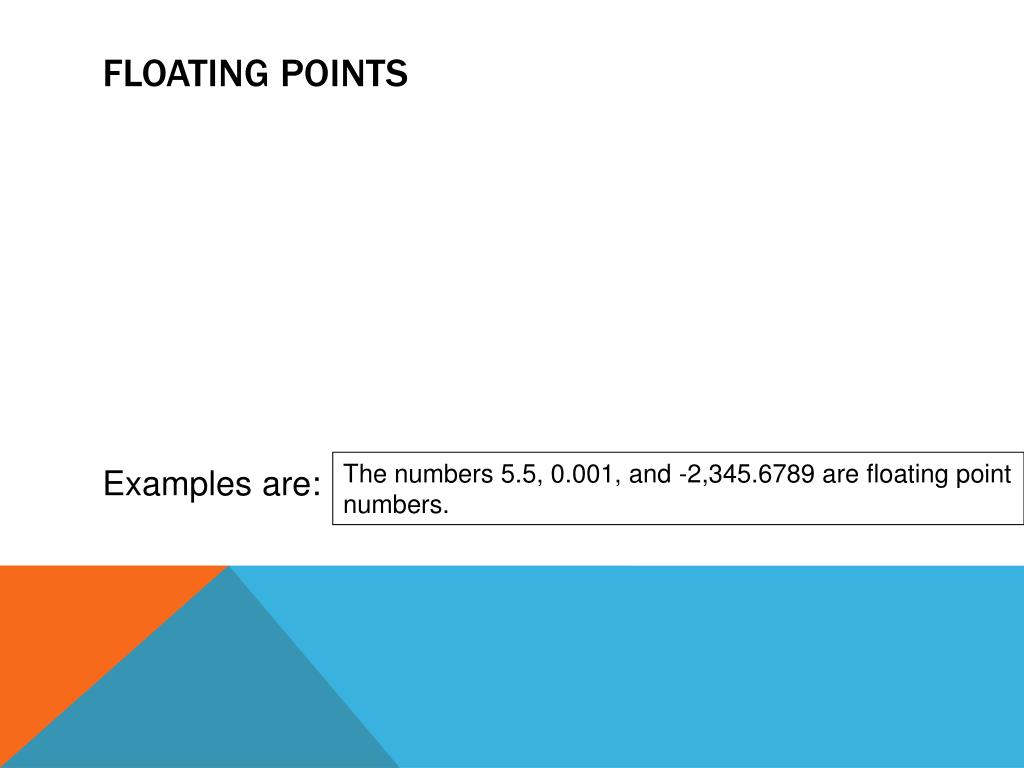 FLOATING POINTS

Examples are:

The numbers 5.5, 0.001, and -2,345.6789 are floating point numbers.